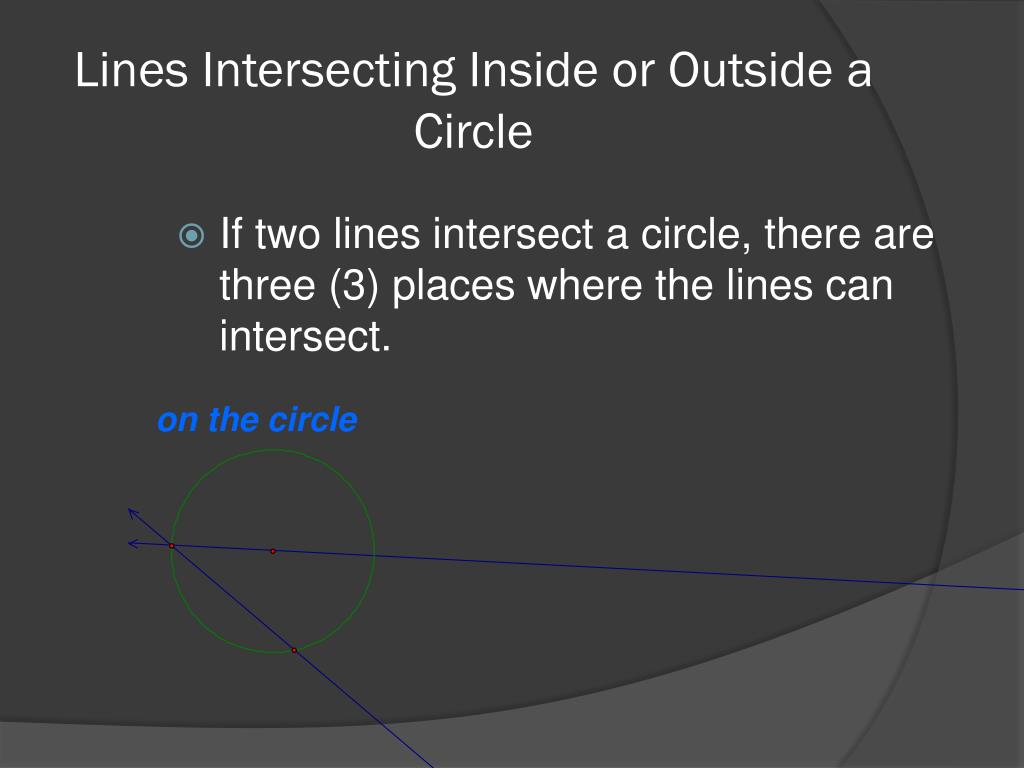 Lines Intersecting Inside or Outside a Circle

If two lines intersect a circle, there are three (3) places where the lines can intersect.

on the circle